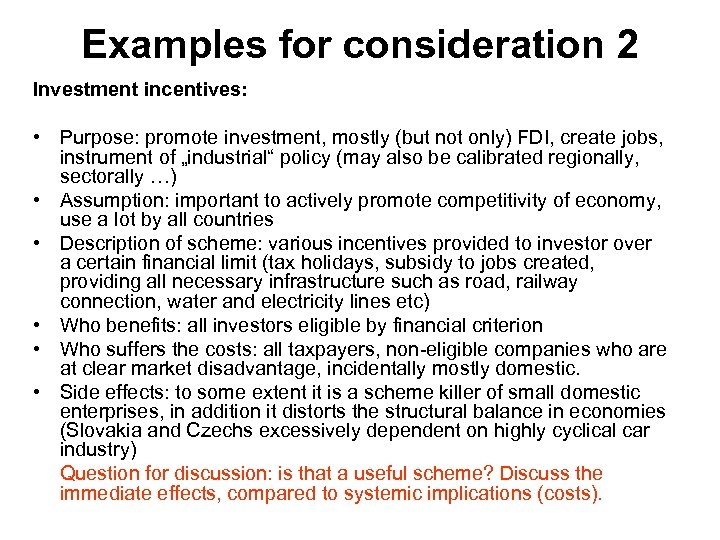 Examples for consideration 2

Investment incentives:

• Purpose: promote investment, mostly (but not only) FDI, create jobs, instrument of „industrial“ policy (may also be calibrated regionally, sectorally …)
• Assumption: important to actively promote competitivity of economy, use a lot by all countries
• Description of scheme: various incentives provided to investor over a certain financial limit (tax holidays, subsidy to jobs created, providing all necessary infrastructure such as road, railway connection, water and electricity lines etc)
• Who benefits: all investors eligible by financial criterion
• Who suffers the costs: all taxpayers, non-eligible companies who are at clear market disadvantage, incidentally mostly domestic.
• Side effects: to some extent it is a scheme killer of small domestic enterprises, in addition it distorts the structural balance in economies (Slovakia and Czechs excessively dependent on highly cyclical car industry)

Question for discussion: is that a useful scheme? Discuss the immediate effects, compared to systemic implications (costs).